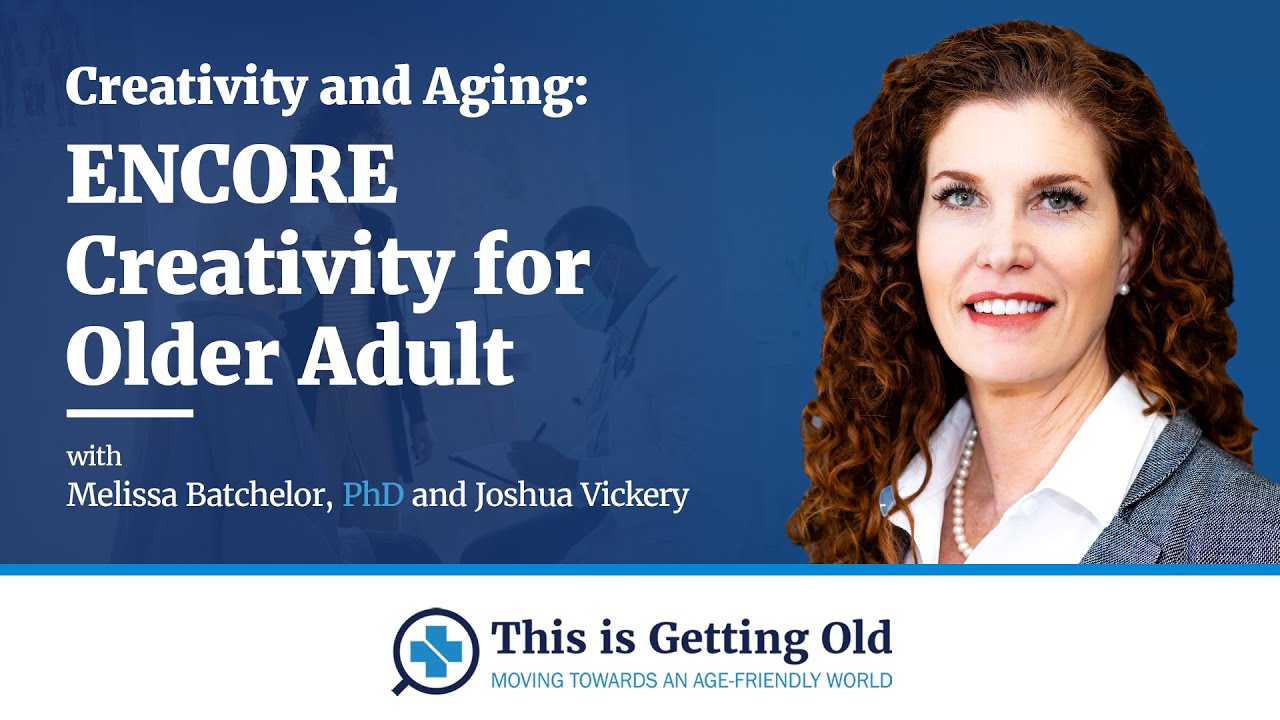 Creativity and Aging:
ENCORE Creativity for Older Adult

with
Melissa Batchelor, PhD and Joshua Vickery

This is Getting Old
MOVING TOWARDS AN AGE-FRIENDLY WORLD